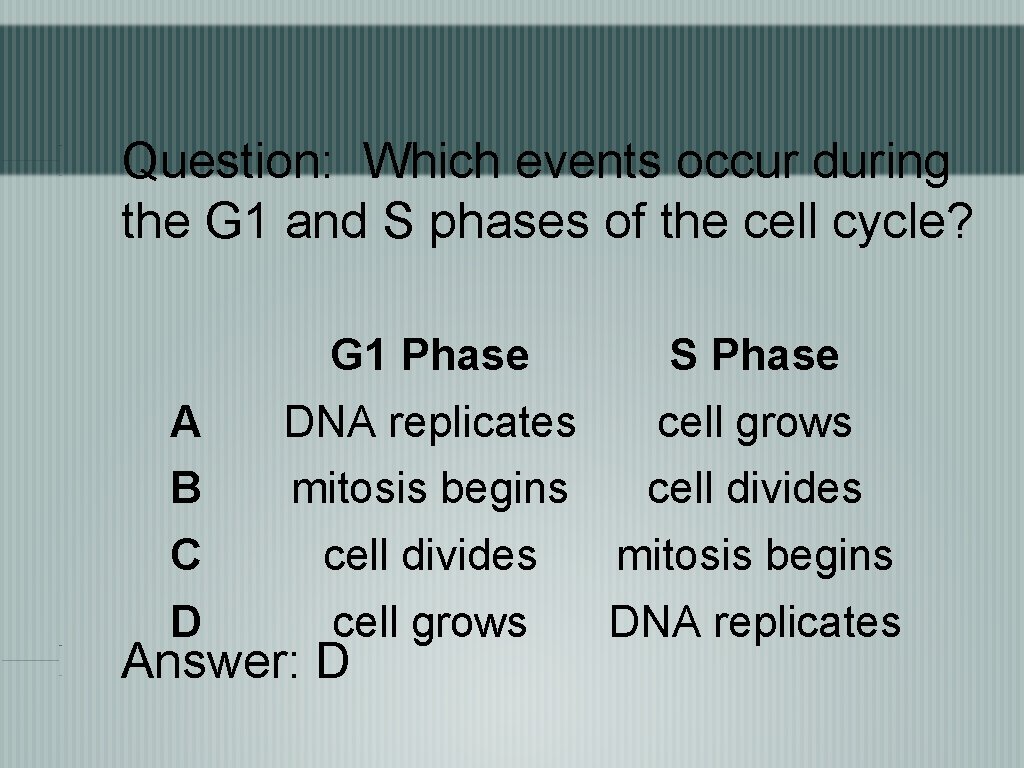 Question: Which events occur during the G1 and S phases of the cell cycle?

| | G1 Phase | S Phase |
|---|---|---|
| A | DNA replicates | cell grows |
| B | mitosis begins | cell divides |
| C | cell divides | mitosis begins |
| D | cell grows | DNA replicates |

Answer: D